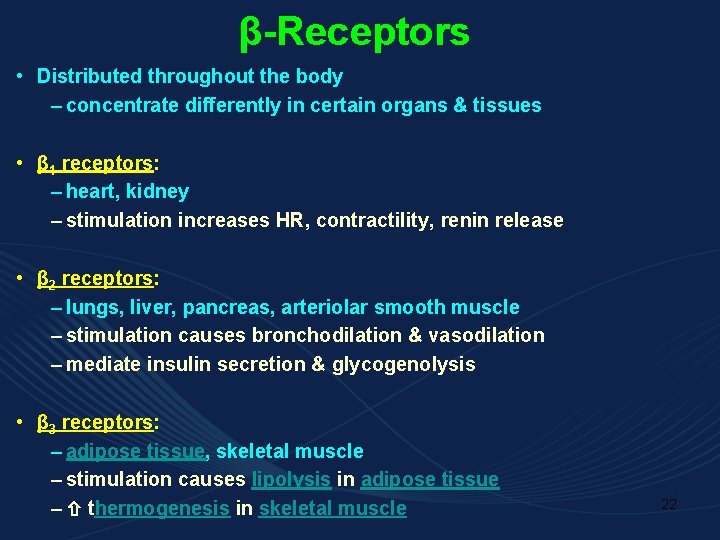 β-Receptors

• Distributed throughout the body
– concentrate differently in certain organs & tissues

• $β_1$ receptors:
– heart, kidney
– stimulation increases HR, contractility, renin release

• $β_2$ receptors:
– lungs, liver, pancreas, arteriolar smooth muscle
– stimulation causes bronchodilation & vasodilation
– mediate insulin secretion & glycogenolysis

• $β_3$ receptors:
– adipose tissue, skeletal muscle
– stimulation causes lipolysis in adipose tissue
– ⇧ thermogenesis in skeletal muscle

22